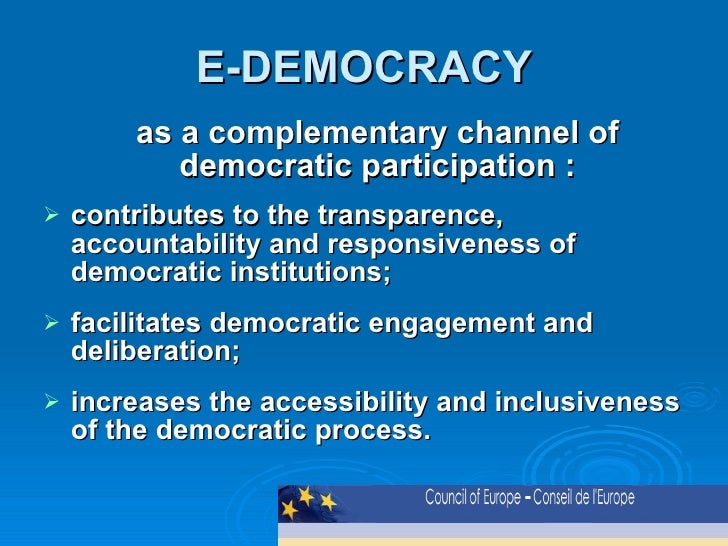 E-DEMOCRACY

as a complementary channel of democratic participation :

➢ contributes to the transparence, accountability and responsiveness of democratic institutions;

➢ facilitates democratic engagement and deliberation;

➢ increases the accessibility and inclusiveness of the democratic process.

Council of Europe – Conseil de l'Europe